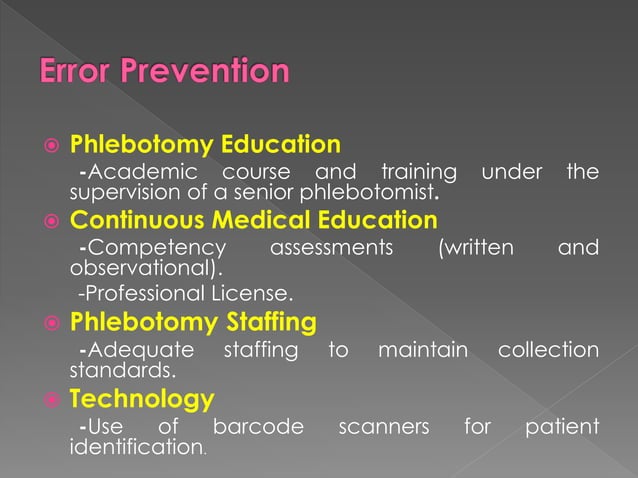 Error Prevention

Phlebotomy Education
-Academic course and training under the supervision of a senior phlebotomist.

Continuous Medical Education
-Competency assessments (written and observational).
-Professional License.

Phlebotomy Staffing
-Adequate staffing to maintain collection standards.

Technology
-Use of barcode scanners for patient identification.